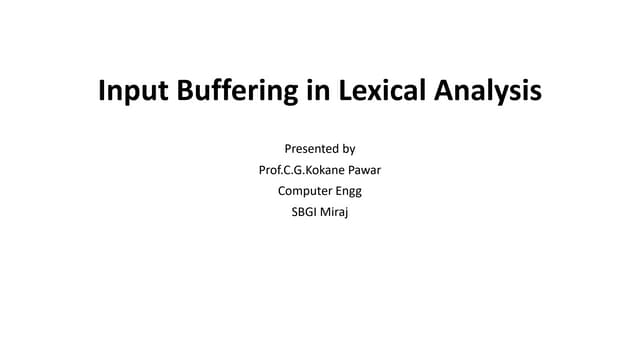 Input Buffering in Lexical Analysis

Presented by
Prof.C.G.Kokane Pawar
Computer Engg
SBGI Miraj